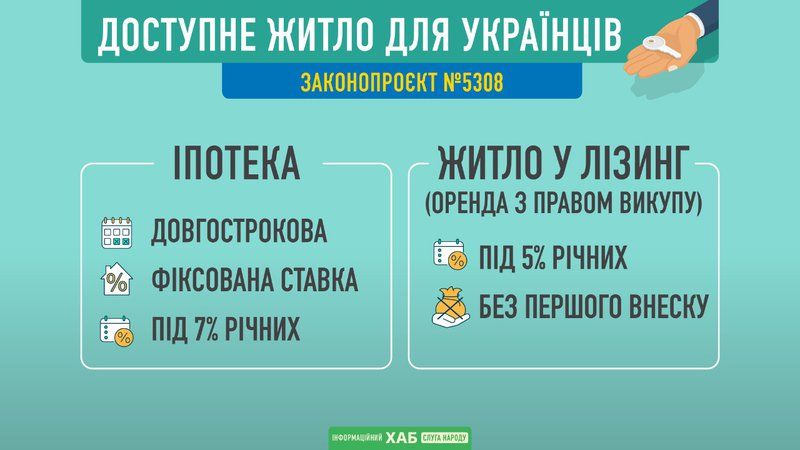 ДОСТУПНЕ ЖИТЛО ДЛЯ УКРАЇНЦІВ

ЗАКОНОПРОЄКТ №5308

ІПОТЕКА

ДОВГОСТРОКОВА

ФІКСОВАНА СТАВКА

ПІД 7% РІЧНИХ

ЖИТЛО У ЛІЗИНГ
(ОРЕНДА З ПРАВОМ ВИКУПУ)

ПІД 5% РІЧНИХ

БЕЗ ПЕРШОГО ВНЕСКУ

ІНФОРМАЦІЙНИЙ ХАБ СЛУГА НАРОДУ